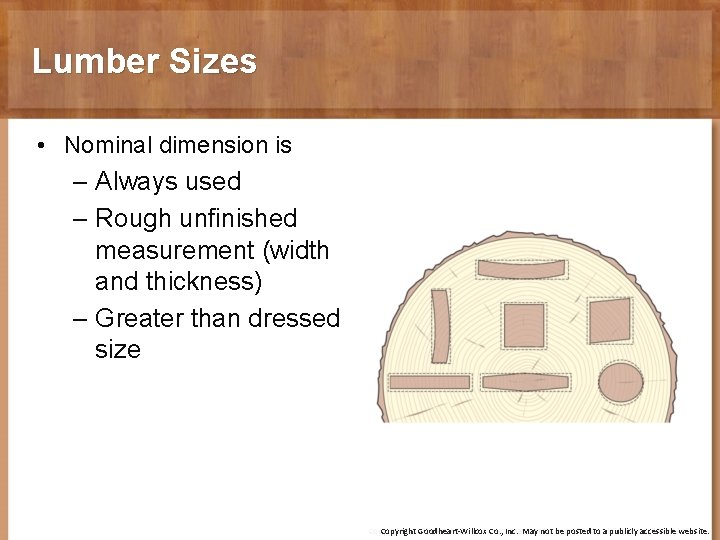 Lumber Sizes

• Nominal dimension is
 – Always used
 – Rough unfinished measurement (width and thickness)
 – Greater than dressed size

Copyright Goodheart-Willcox Co., Inc. May not be posted to a publicly accessible website.